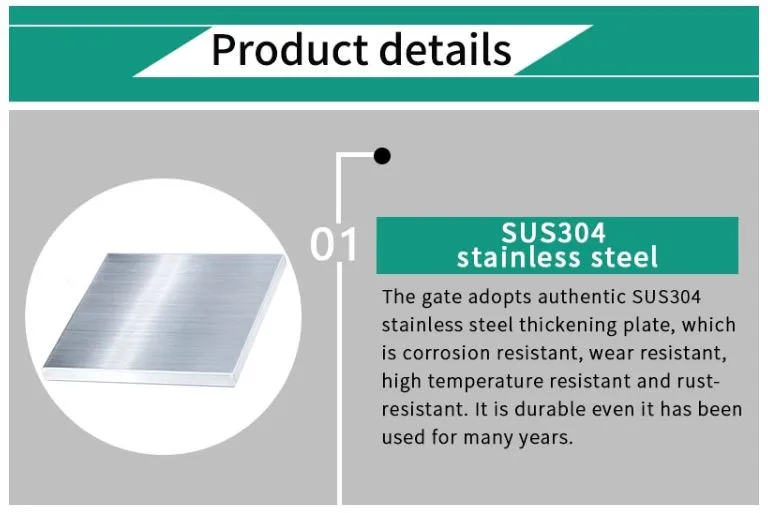 Product details

01

SUS304
stainless steel

The gate adopts authentic SUS304 stainless steel thickening plate, which is corrosion resistant, wear resistant, high temperature resistant and rust-resistant. It is durable even it has been used for many years.